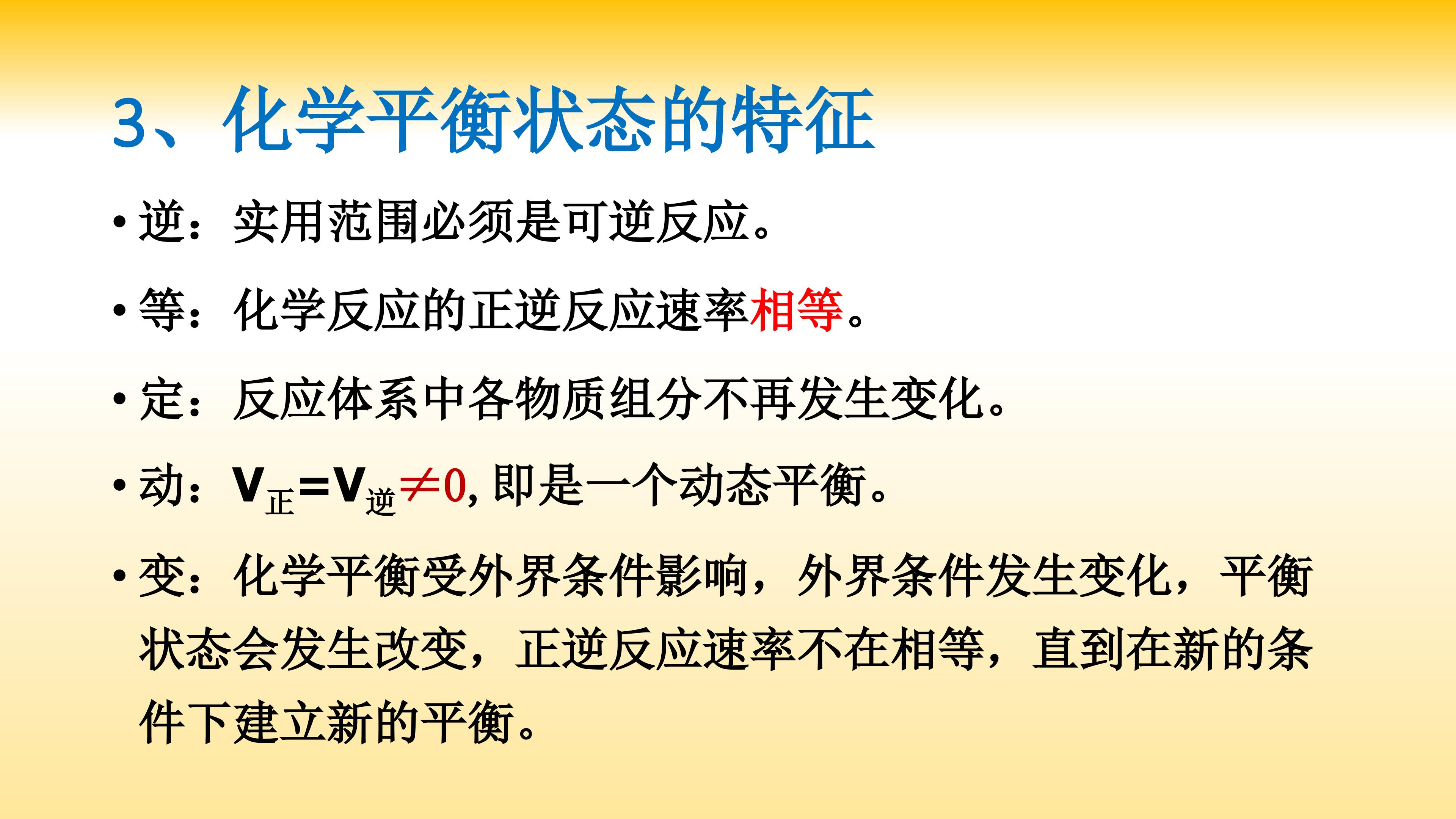 3、化学平衡状态的特征

• 逆：实用范围必须是可逆反应。

• 等：化学反应的正逆反应速率相等。

• 定：反应体系中各物质组分不再发生变化。

• 动：$V_{正}=V_{逆}\neq 0$, 即是一个动态平衡。

• 变：化学平衡受外界条件影响，外界条件发生变化，平衡状态会发生改变，正逆反应速率不在相等，直到在新的条件下建立新的平衡。